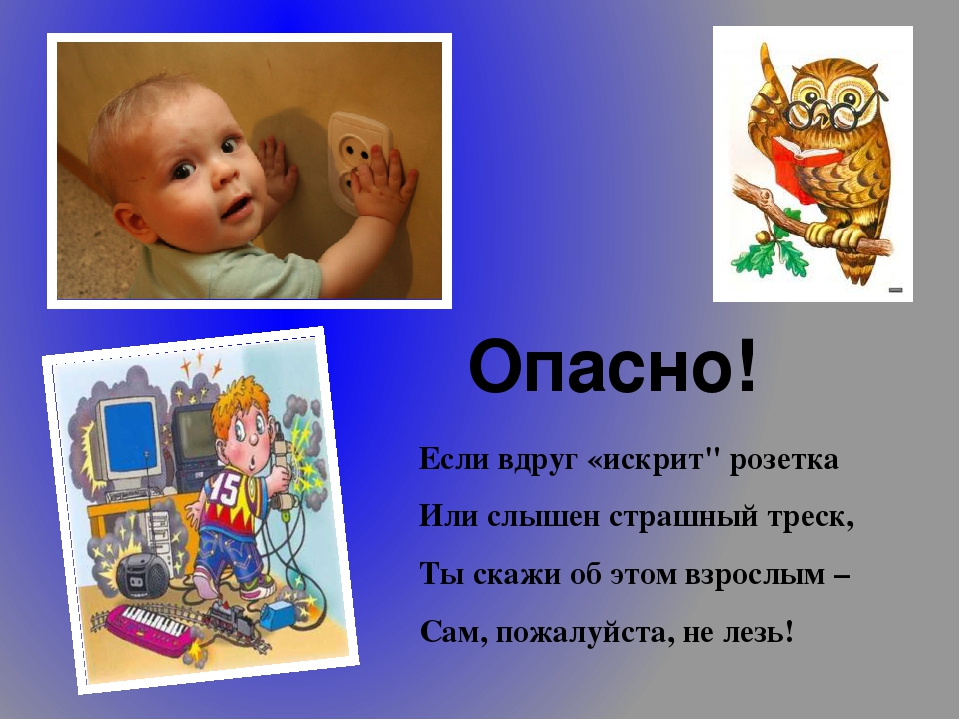 Опасно!

Если вдруг «искрит" розетка
Или слышен страшный треск,
Ты скажи об этом взрослым –
Сам, пожалуйста, не лезь!

15